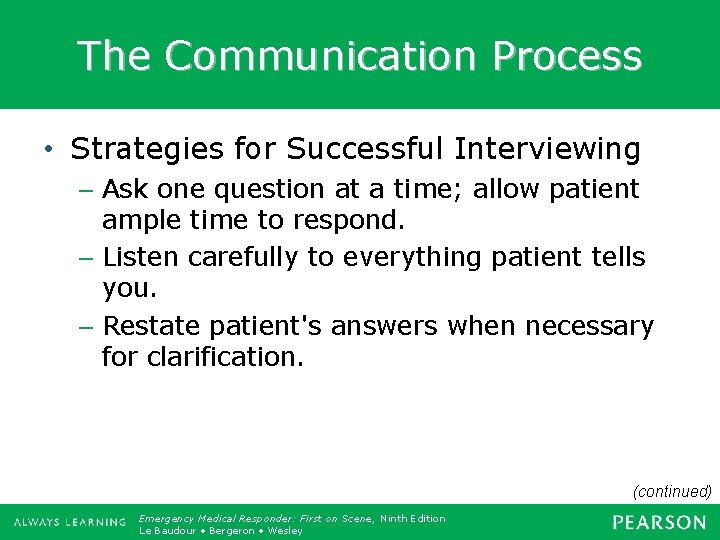 The Communication Process

• Strategies for Successful Interviewing
– Ask one question at a time; allow patient ample time to respond.
– Listen carefully to everything patient tells you.
– Restate patient's answers when necessary for clarification.

(continued)

ALWAYS LEARNING

Emergency Medical Responder: First on Scene, Ninth Edition
Le Baudour • Bergeron • Wesley

PEARSON